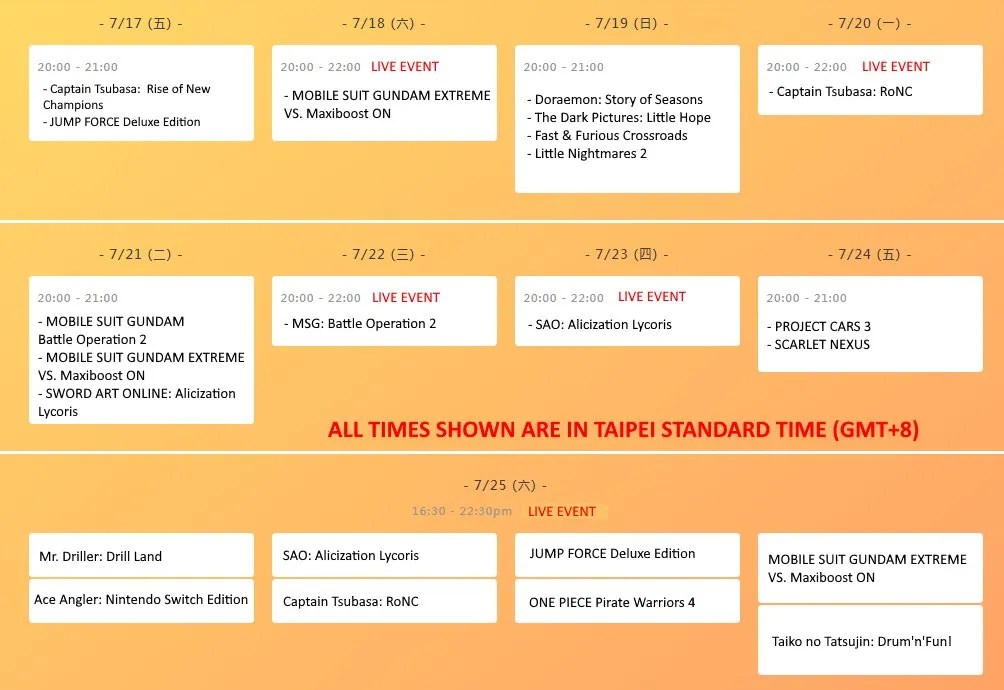 - 7/17 (五) -

20:00 - 21:00
- Captain Tsubasa: Rise of New Champions
- JUMP FORCE Deluxe Edition

- 7/18 (六) -

20:00 - 22:00 LIVE EVENT
- MOBILE SUIT GUNDAM EXTREME VS. Maxiboost ON

- 7/19 (日) -

20:00 - 21:00
- Doraemon: Story of Seasons
- The Dark Pictures: Little Hope
- Fast & Furious Crossroads
- Little Nightmares 2

- 7/20 (一) -

20:00 - 22:00 LIVE EVENT
- Captain Tsubasa: RoNC

- 7/21 (二) -

20:00 - 21:00
- MOBILE SUIT GUNDAM Battle Operation 2
- MOBILE SUIT GUNDAM EXTREME VS. Maxiboost ON
- SWORD ART ONLINE: Alicization Lycoris

- 7/22 (三) -

20:00 - 22:00 LIVE EVENT
- MSG: Battle Operation 2

- 7/23 (四) -

20:00 - 22:00 LIVE EVENT
- SAO: Alicization Lycoris

- 7/24 (五) -

20:00 - 21:00
- PROJECT CARS 3
- SCARLET NEXUS

ALL TIMES SHOWN ARE IN TAIPEI STANDARD TIME (GMT+8)

- 7/25 (六) -

16:30 - 22:30pm LIVE EVENT

Mr. Driller: Drill Land

Ace Angler: Nintendo Switch Edition

SAO: Alicization Lycoris

Captain Tsubasa: RoNC

JUMP FORCE Deluxe Edition

ONE PIECE Pirate Warriors 4

MOBILE SUIT GUNDAM EXTREME VS. Maxiboost ON

Taiko no Tatsujin: Drum'n'Fun!